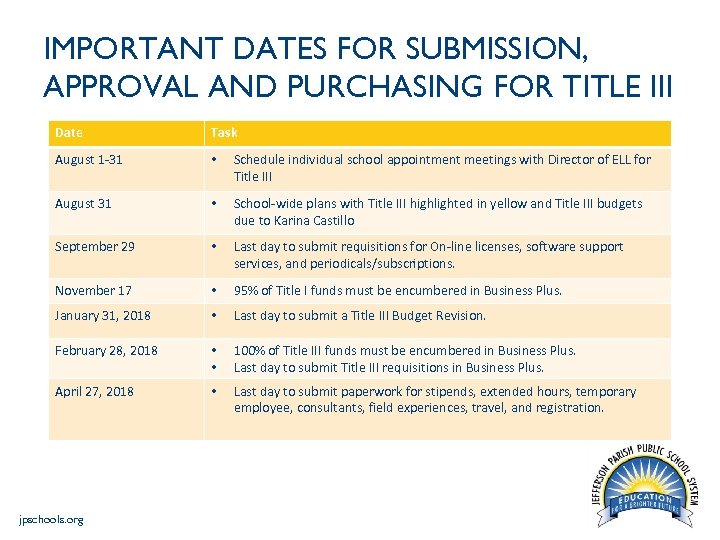 IMPORTANT DATES FOR SUBMISSION, APPROVAL AND PURCHASING FOR TITLE III

| Date | Task |
|---|---|
| August 1-31 | • Schedule individual school appointment meetings with Director of ELL for Title III |
| August 31 | • School-wide plans with Title III highlighted in yellow and Title III budgets due to Karina Castillo |
| September 29 | • Last day to submit requisitions for On-line licenses, software support services, and periodicals/subscriptions. |
| November 17 | • 95% of Title I funds must be encumbered in Business Plus. |
| January 31, 2018 | • Last day to submit a Title III Budget Revision. |
| February 28, 2018 | • 100% of Title III funds must be encumbered in Business Plus. • Last day to submit Title III requisitions in Business Plus. |
| April 27, 2018 | • Last day to submit paperwork for stipends, extended hours, temporary employee, consultants, field experiences, travel, and registration. |

JEFFERSON PARISH PUBLIC SCHOOL SYSTEM
EDUCATION
FOR A BRIGHTER FUTURE

jpschools.org